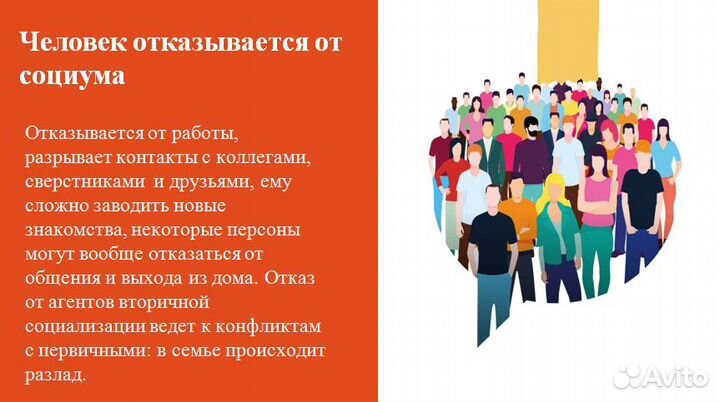 Человек отказывается от социума

Отказывается от работы, разрывает контакты с коллегами, сверстниками и друзьями, ему сложно заводить новые знакомства, некоторые персоны могут вообще отказаться от общения и выхода из дома. Отказ от агентов вторичной социализации ведет к конфликтам с первичными: в семье происходит разлад.

Avito